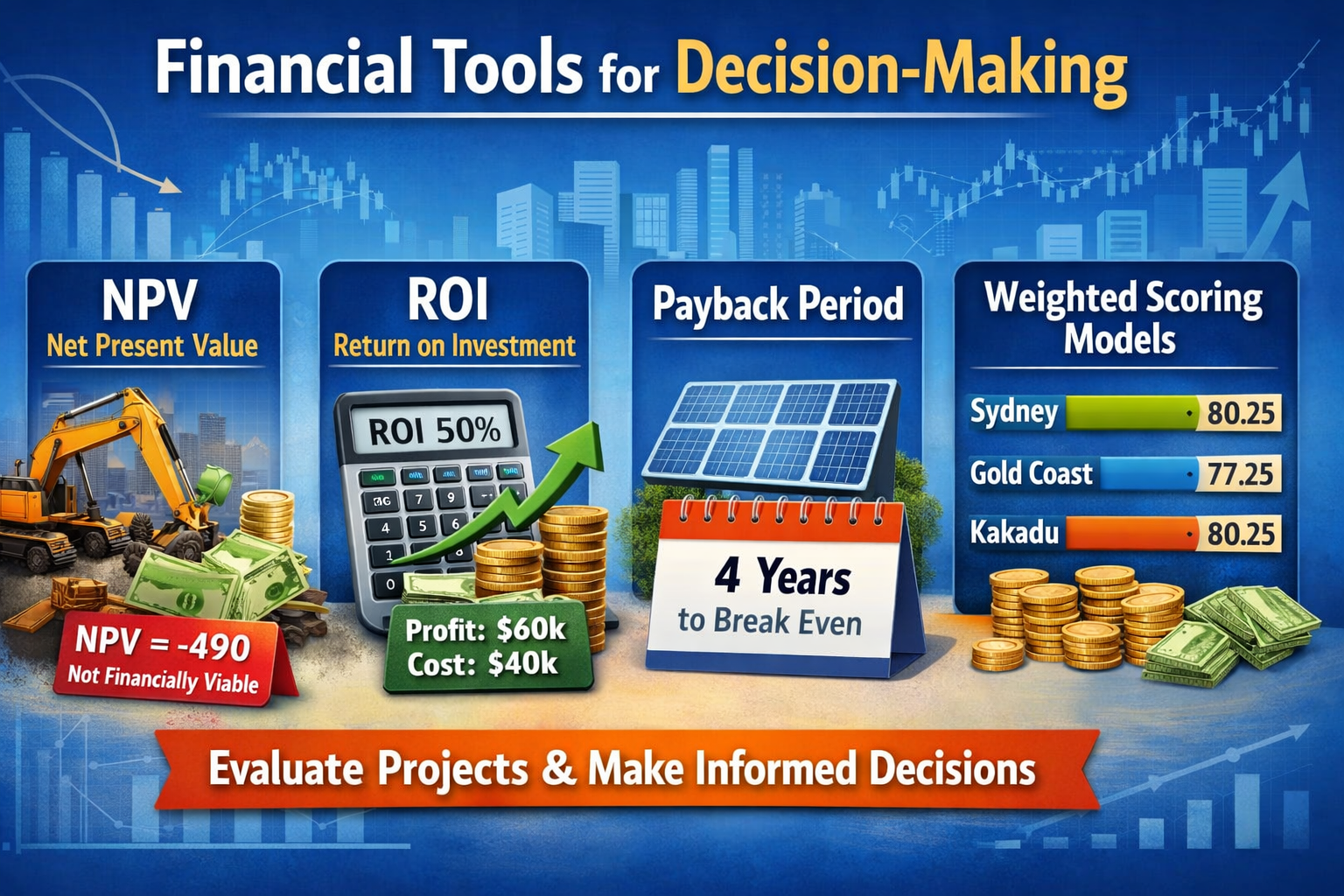 Financial Tools for Decision-Making

NPV
Net Present Value

NPV = -490
Not Financially Viable

ROI
Return on Investment

ROI 50%

Profit: $60k
Cost: $40k

Payback Period

4 Years
to Break Even

Weighted Scoring Models

Sydney 80.25
Gold Coast 77.25
Kakadu 80.25

Evaluate Projects & Make Informed Decisions